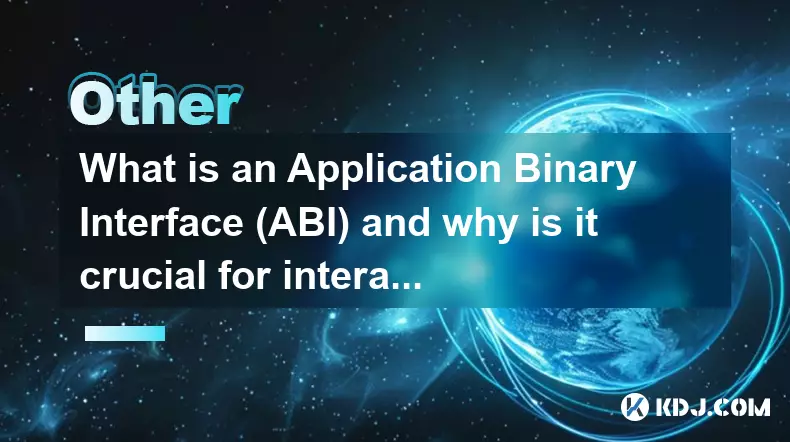 Other

What is an Application Binary Interface (ABI) and why is it crucial for intera...

KDJ.COM